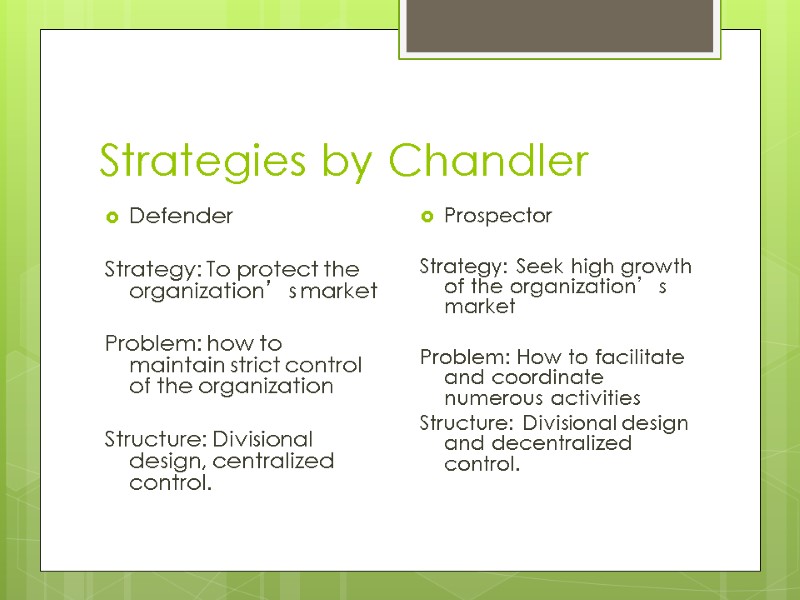 Strategies by Chandler

Defender

Strategy: To protect the organization’s market

Problem: how to maintain strict control of the organization

Structure: Divisional design, centralized control.

Prospector

Strategy: Seek high growth of the organization’s market

Problem: How to facilitate and coordinate numerous activities

Structure: Divisional design and decentralized control.